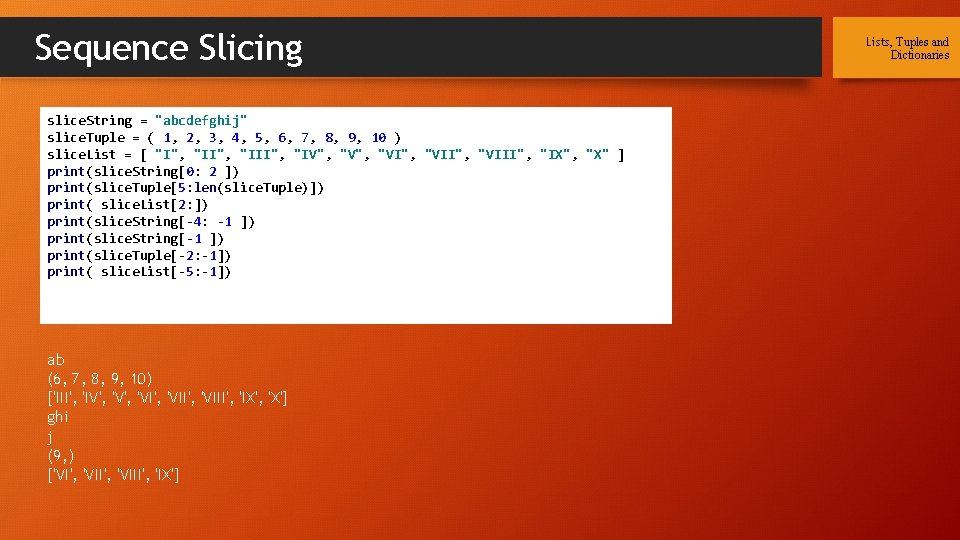 Sequence Slicing

Lists, Tuples and Dictionaries

sliceString = "abcdefghij"
sliceTuple = ( 1, 2, 3, 4, 5, 6, 7, 8, 9, 10 )
sliceList = [ "I", "II", "III", "IV", "V", "VI", "VII", "VIII", "IX", "X" ]
print(sliceString[0: 2 ])
print(sliceTuple[5:len(sliceTuple)])
print( sliceList[2:])
print(sliceString[-4: -1 ])
print(sliceString[-1 ])
print(sliceTuple[-2:-1])
print( sliceList[-5:-1])

ab
(6, 7, 8, 9, 10)
['III', 'IV', 'V', 'VI', 'VII', 'VIII', 'IX', 'X']
ghi
j
(9,)
['VI', 'VII', 'VIII', 'IX']